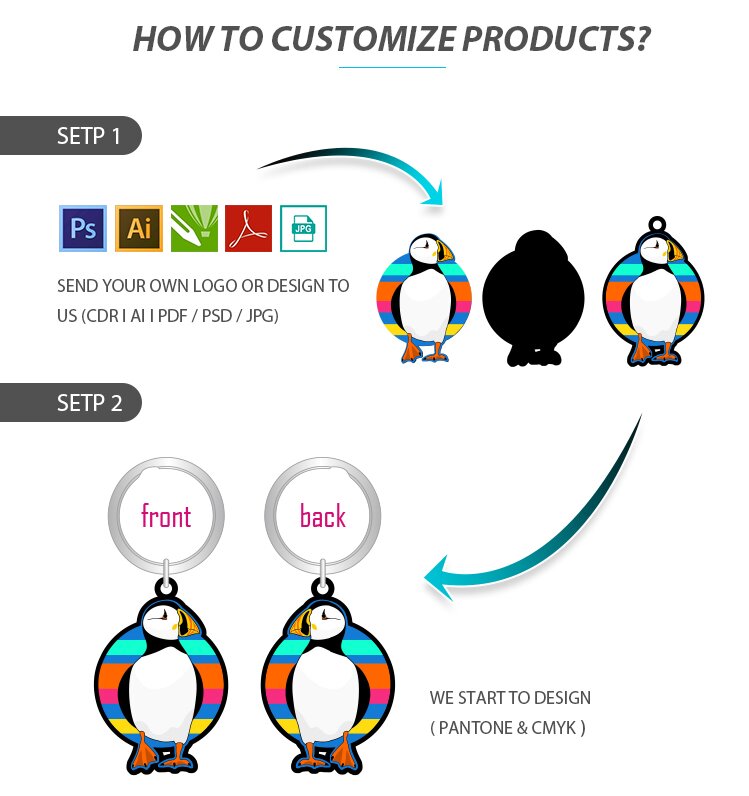 HOW TO CUSTOMIZE PRODUCTS?

SETP 1

Ps Ai JPG

SEND YOUR OWN LOGO OR DESIGN TO US (CDR I AI I PDF / PSD / JPG)

SETP 2

front

back

WE START TO DESIGN
( PANTONE & CMYK )